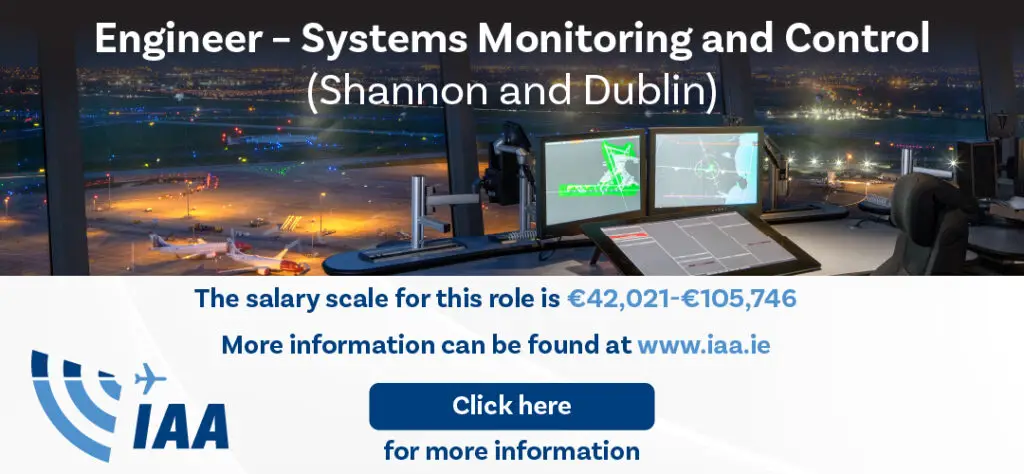 Engineer – Systems Monitoring and Control
(Shannon and Dublin)

The salary scale for this role is €42,021-€105,746

More information can be found at www.iaa.ie

IAA

Click here

for more information